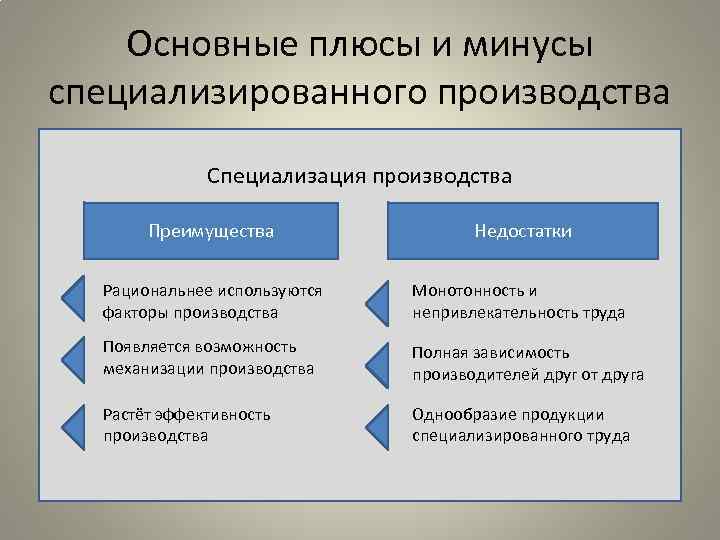 Основные плюсы и минусы специализированного производства

Специализация производства

Преимущества

Рациональнее используются факторы производства

Появляется возможность механизации производства

Растёт эффективность производства

Недостатки

Монотонность и непривлекательность труда

Полная зависимость производителей друг от друга

Однообразие продукции специализированного труда